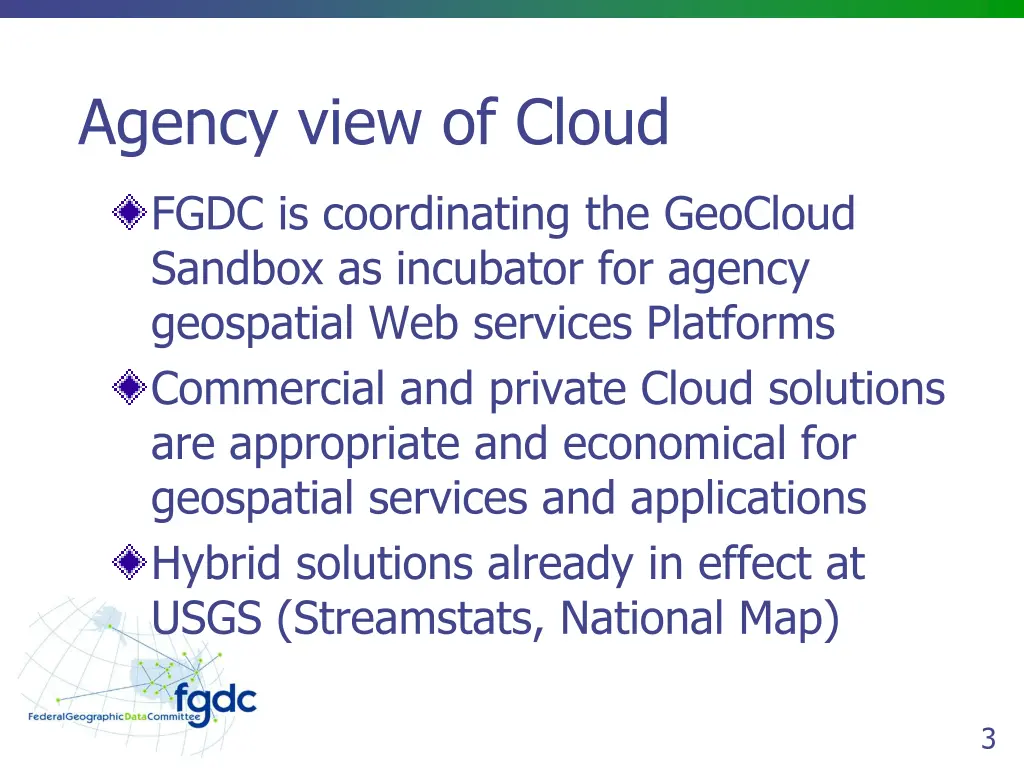 Agency view of Cloud

FGDC is coordinating the GeoCloud Sandbox as incubator for agency geospatial Web services Platforms

Commercial and private Cloud solutions are appropriate and economical for geospatial services and applications

Hybrid solutions already in effect at USGS (Streamstats, National Map)

fgdc
FederalGeographicDataCommittee

3